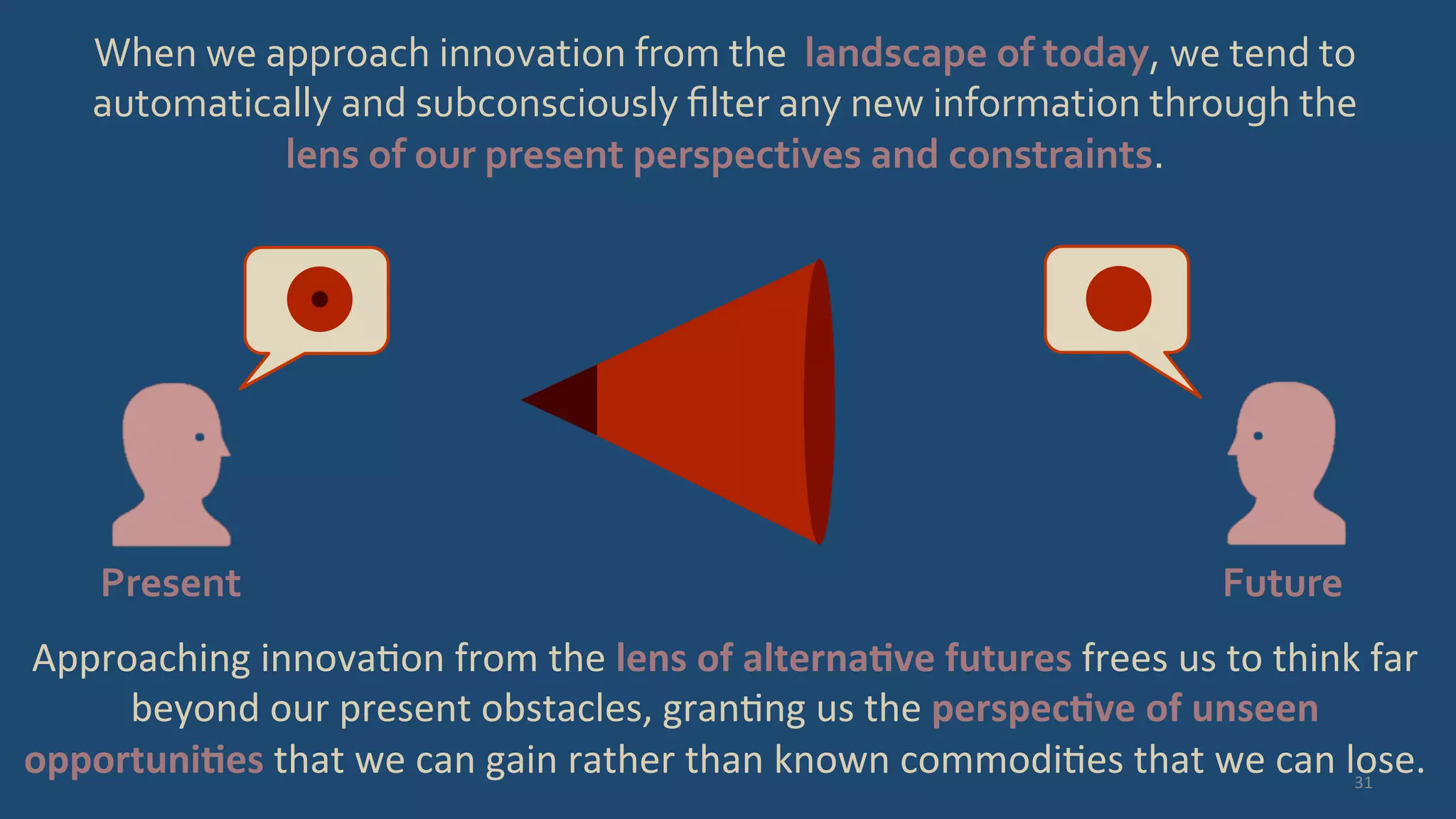 When we approach innovation from the landscape of today, we tend to automatically and subconsciously filter any new information through the lens of our present perspectives and constraints.

Present

Future

Approaching innovation from the lens of alternative futures frees us to think far beyond our present obstacles, granting us the perspective of unseen opportunities that we can gain rather than known commodities that we can lose.

31